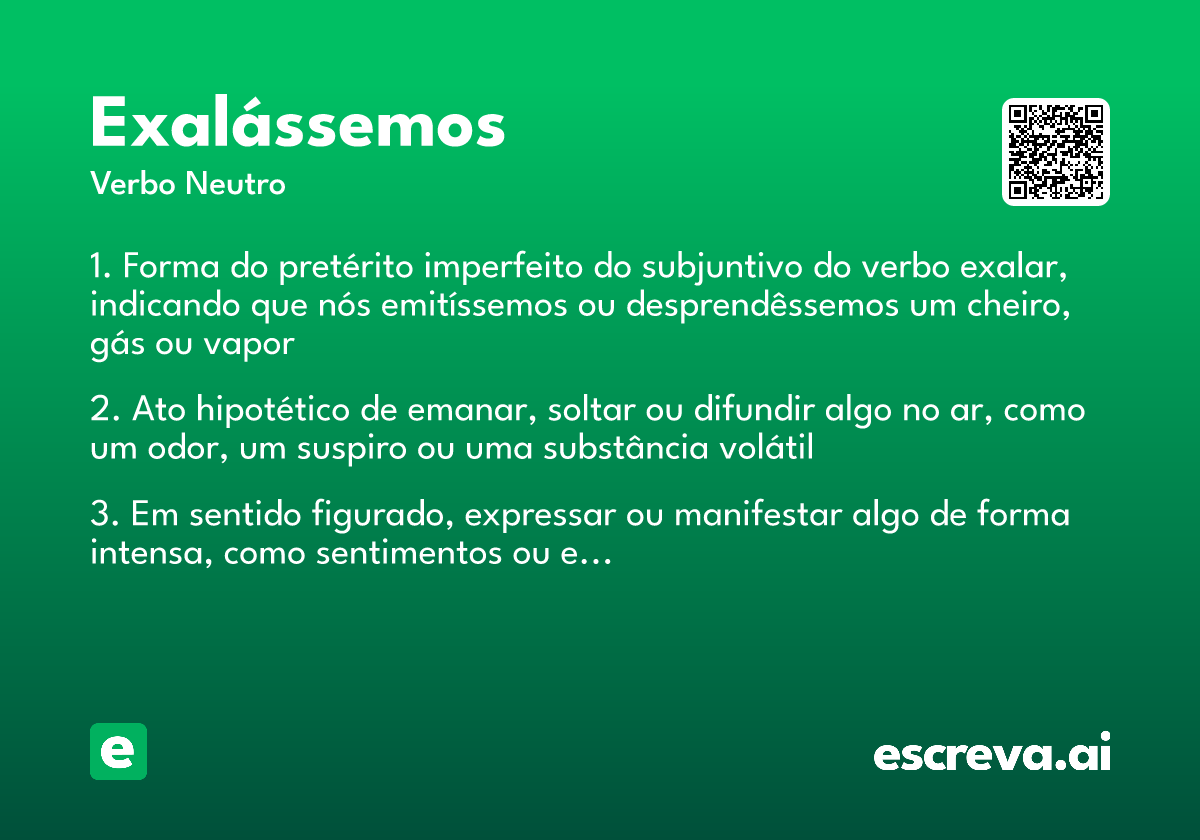 Exalássemos
Verbo Neutro

1. Forma do pretérito imperfeito do subjuntivo do verbo exalar, indicando que nós emitíssemos ou desprendêssemos um cheiro, gás ou vapor

2. Ato hipotético de emanar, soltar ou difundir algo no ar, como um odor, um suspiro ou uma substância volátil

3. Em sentido figurado, expressar ou manifestar algo de forma intensa, como sentimentos ou e...

e

escreva.ai